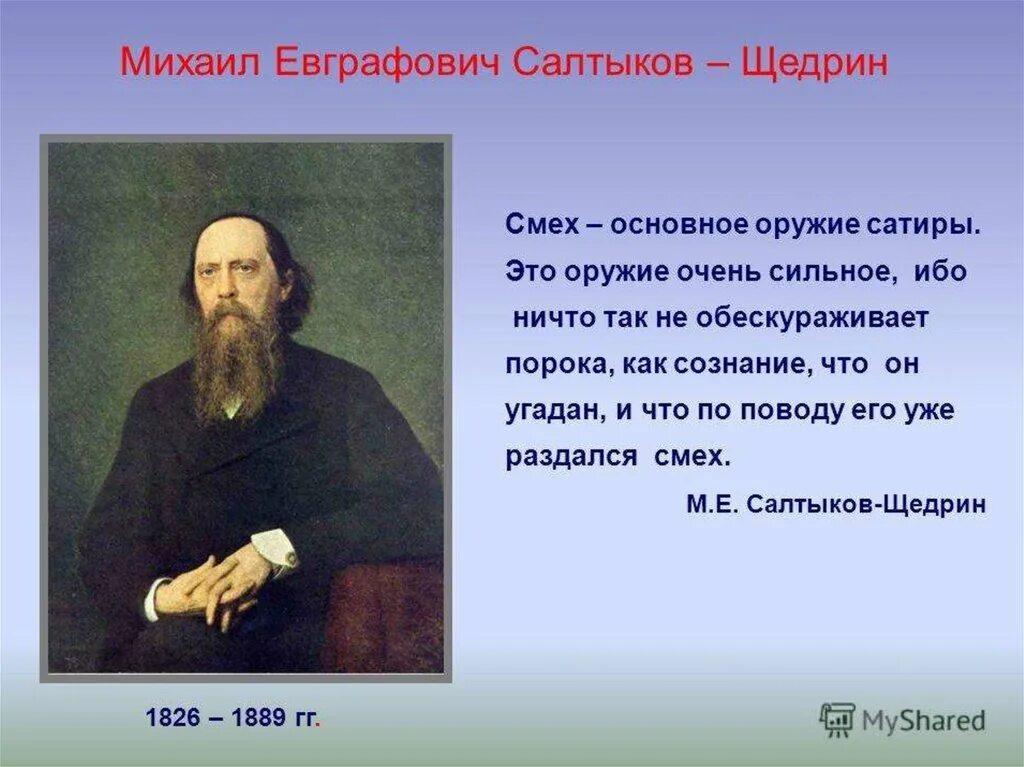 Михаил Евграфович Салтыков – Щедрин

Смех – основное оружие сатиры. Это оружие очень сильное, ибо ничто так не обескураживает порока, как сознание, что он угадан, и что по поводу его уже раздался смех.

М.Е. Салтыков-Щедрин

1826 – 1889 гг.

MyShared